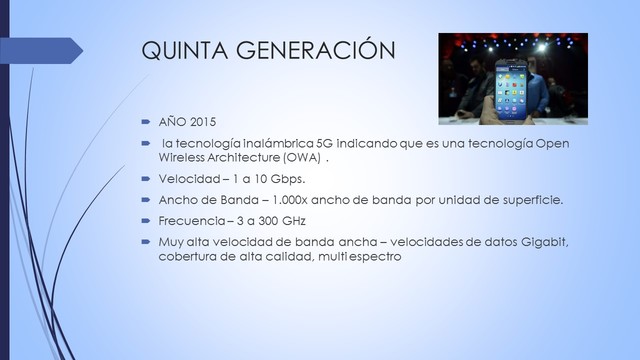 QUINTA GENERACIÓN

AÑO 2015

la tecnología inalámbrica 5G indicando que es una tecnología Open Wireless Architecture (OWA) .

Velocidad – 1 a 10 Gbps.

Ancho de Banda – 1.000x ancho de banda por unidad de superficie.

Frecuencia – 3 a 300 GHz

Muy alta velocidad de banda ancha – velocidades de datos Gigabit, cobertura de alta calidad, multi espectro